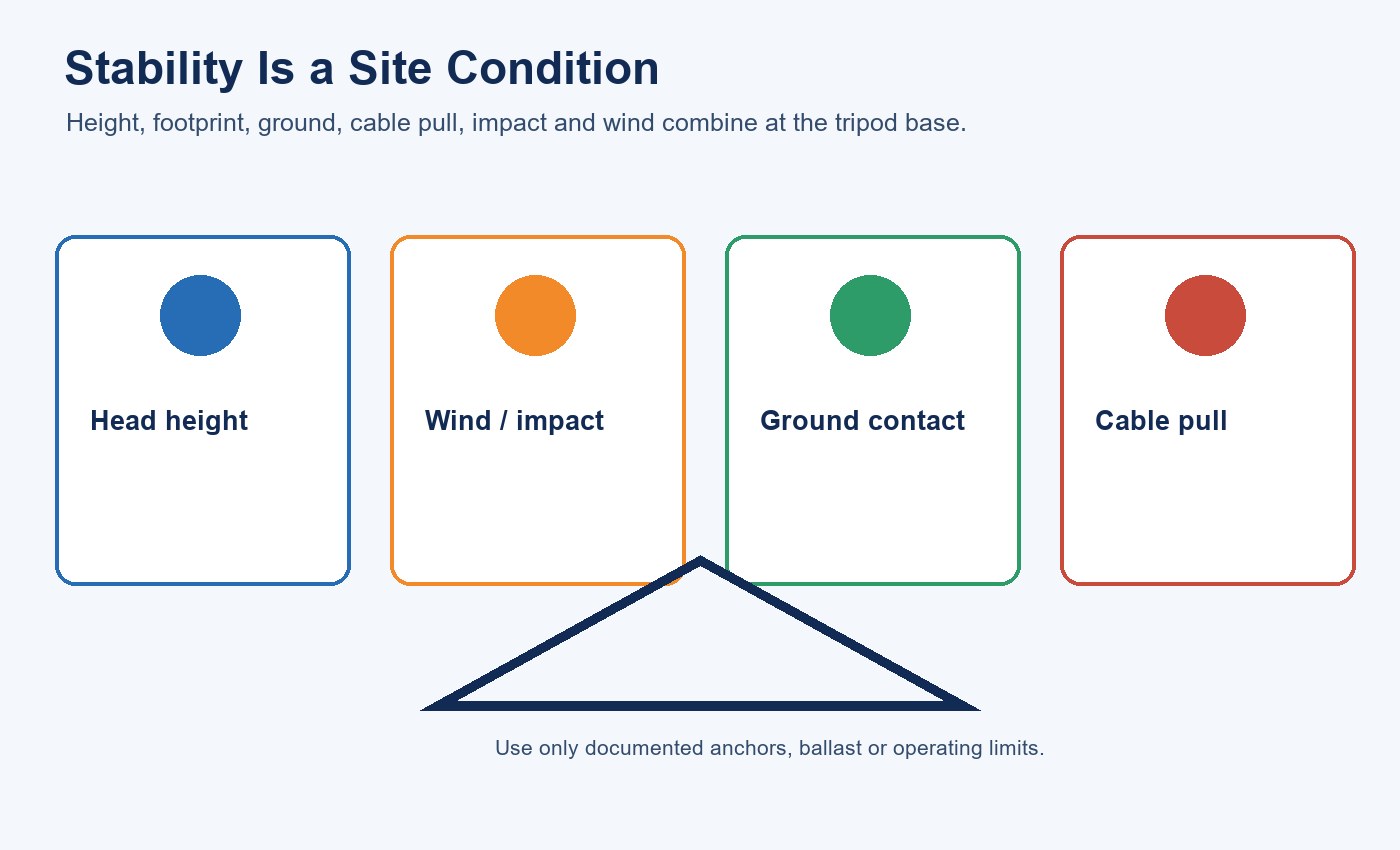 Stability Is a Site Condition

Height, footprint, ground, cable pull, impact and wind combine at the tripod base.

Head height

Wind / impact

Ground contact

Cable pull

Use only documented anchors, ballast or operating limits.